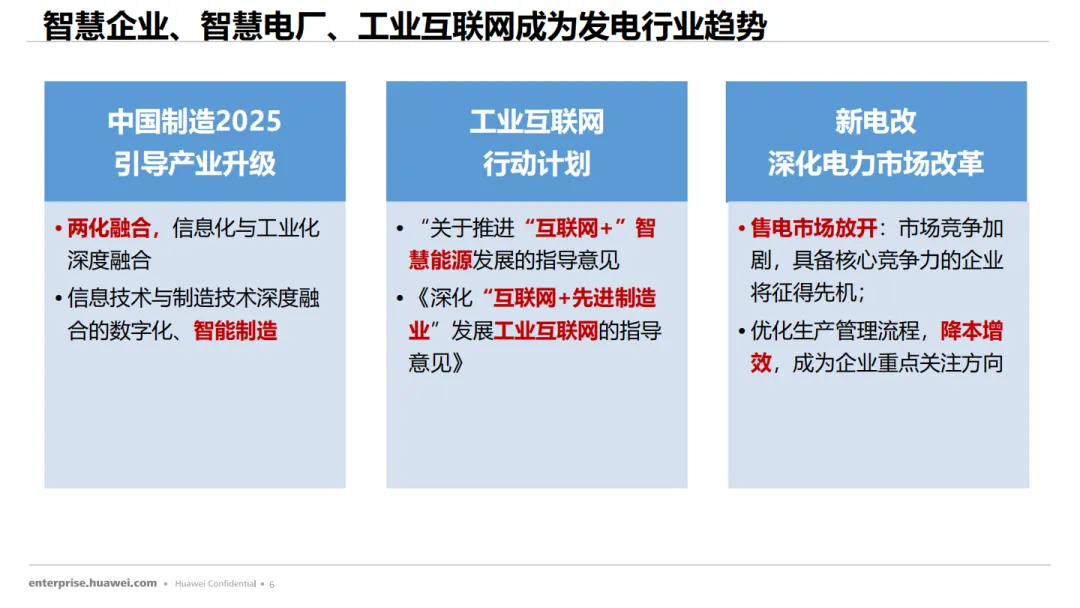 智慧企业、智慧电厂、工业互联网成为发电行业趋势

中国制造2025
引导产业升级

• 两化融合，信息化与工业化深度融合
• 信息技术与制造技术深度融合的数字化、智能制造

工业互联网
行动计划

• “关于推进“互联网+”智慧能源发展的指导意见
• 《深化“互联网+先进制造业”发展工业互联网的指导意见》

新电改
深化电力市场改革

• 售电市场放开：市场竞争加剧，具备核心竞争力的企业将征得先机；
• 优化生产管理流程，降本增效，成为企业重点关注方向

enterprise.huawei.com • Huawei Confidential • 6